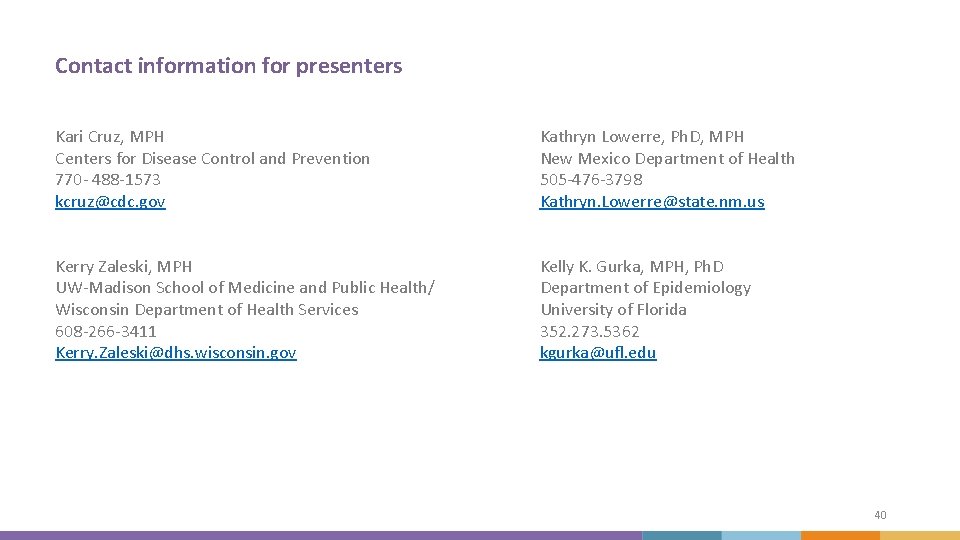 Contact information for presenters

Kari Cruz, MPH
Centers for Disease Control and Prevention
770- 488-1573
kcruz@cdc.gov

Kerry Zaleski, MPH
UW-Madison School of Medicine and Public Health/
Wisconsin Department of Health Services
608-266-3411
Kerry.Zaleski@dhs.wisconsin.gov

Kathryn Lowerre, PhD, MPH
New Mexico Department of Health
505-476-3798
Kathryn.Lowerre@state.nm.us

Kelly K. Gurka, MPH, PhD
Department of Epidemiology
University of Florida
352.273.5362
kgurka@ufl.edu

40